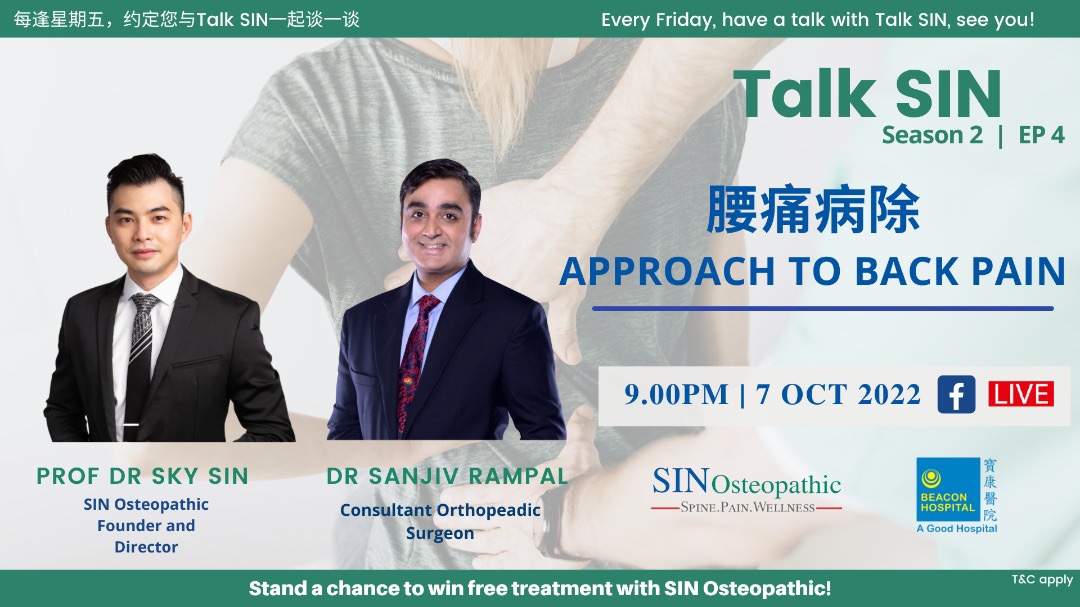 每逢星期五，约定您与Talk SIN一起谈一谈

Every Friday, have a talk with Talk SIN, see you!

Talk SIN
Season 2 | EP 4

腰痛病除
APPROACH TO BACK PAIN

9.00PM | 7 OCT 2022 f LIVE

PROF DR SKY SIN
SIN Osteopathic Founder and Director

DR SANJIV RAMPAL
Consultant Orthopeadic Surgeon

SIN Osteopathic
SPINE.PAIN.WELLNESS

BEACON HOSPITAL 寶康醫院
A Good Hospital

Stand a chance to win free treatment with SIN Osteopathic!

T&C apply